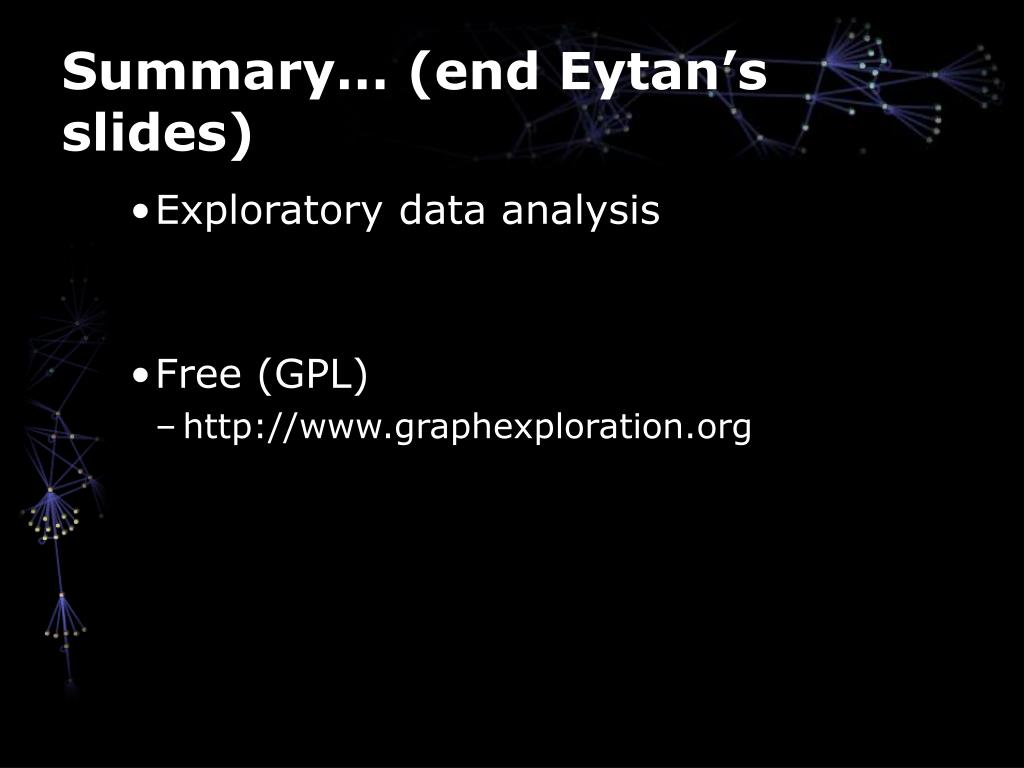 Summary… (end Eytan’s slides)

• Exploratory data analysis

• Free (GPL)

– http://www.graphexploration.org